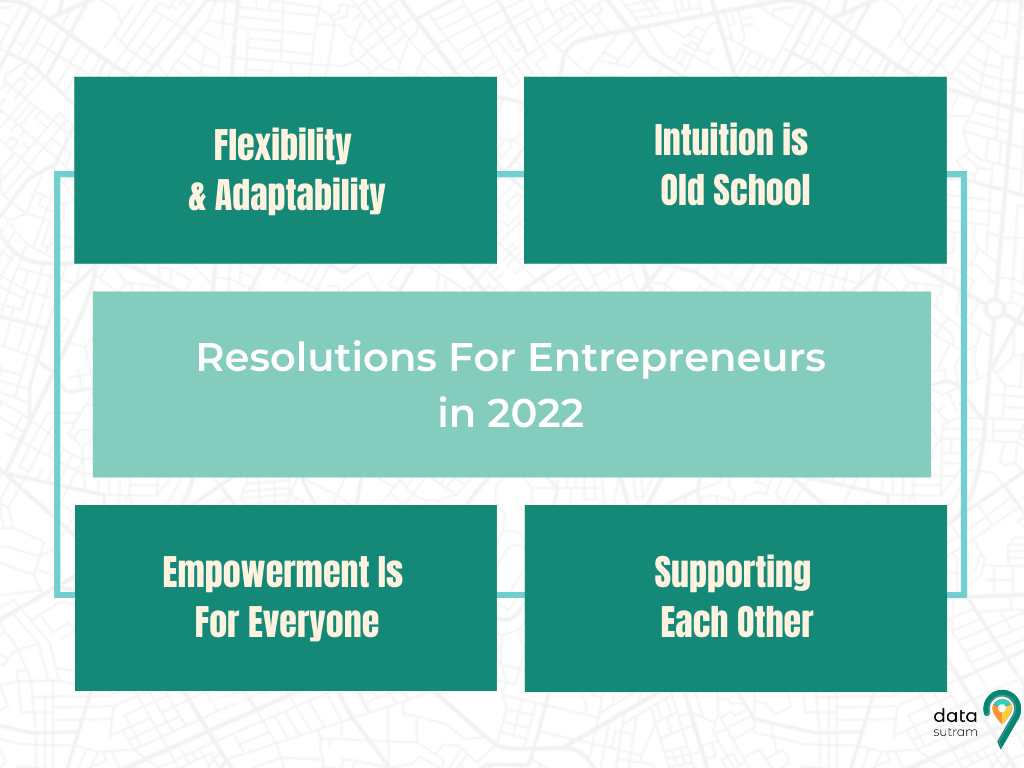 Flexibility
& Adaptability

Intuition is
Old School

Resolutions For Entrepreneurs
in 2022

Empowerment Is
For Everyone

Supporting
Each Other

data
sutram